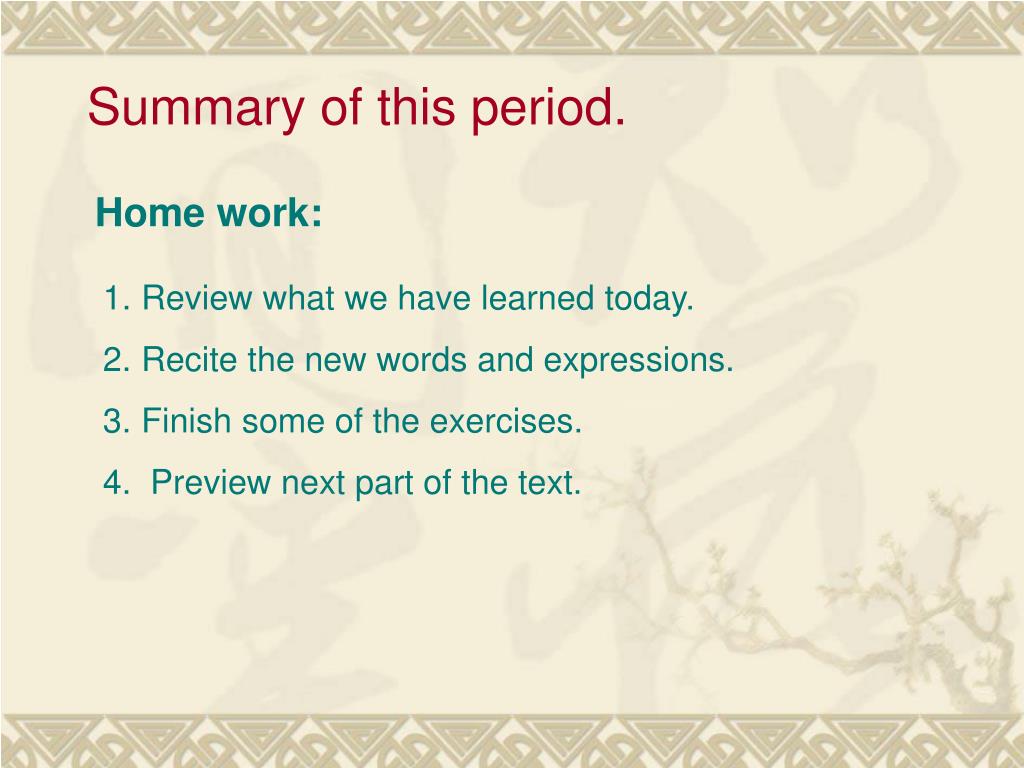 Summary of this period.

Home work:

1. Review what we have learned today.
2. Recite the new words and expressions.
3. Finish some of the exercises.
4. Preview next part of the text.